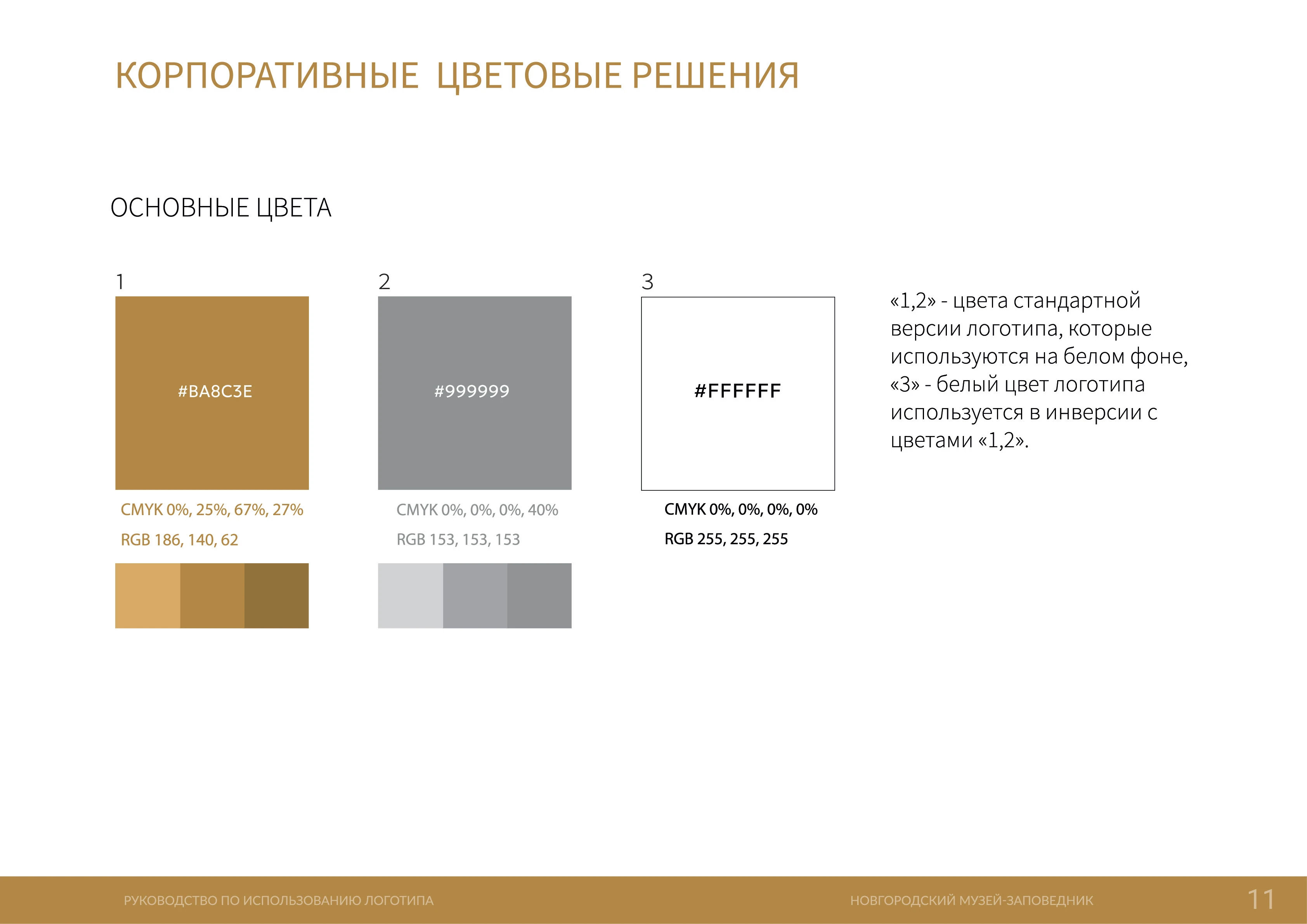 КОРПОРАТИВНЫЕ ЦВЕТОВЫЕ РЕШЕНИЯ

ОСНОВНЫЕ ЦВЕТА

1

#BA8C3E

CMYK 0%, 25%, 67%, 27%

RGB 186, 140, 62

2

#999999

CMYK 0%, 0%, 0%, 40%

RGB 153, 153, 153

3

#FFFFFF

CMYK 0%, 0%, 0%, 0%

RGB 255, 255, 255

«1,2» - цвета стандартной версии логотипа, которые используются на белом фоне, «3» - белый цвет логотипа используется в инверсии с цветами «1,2».

РУКОВОДСТВО ПО ИСПОЛЬЗОВАНИЮ ЛОГОТИПА

НОВГОРОДСКИЙ МУЗЕЙ-ЗАПОВЕДНИК

11